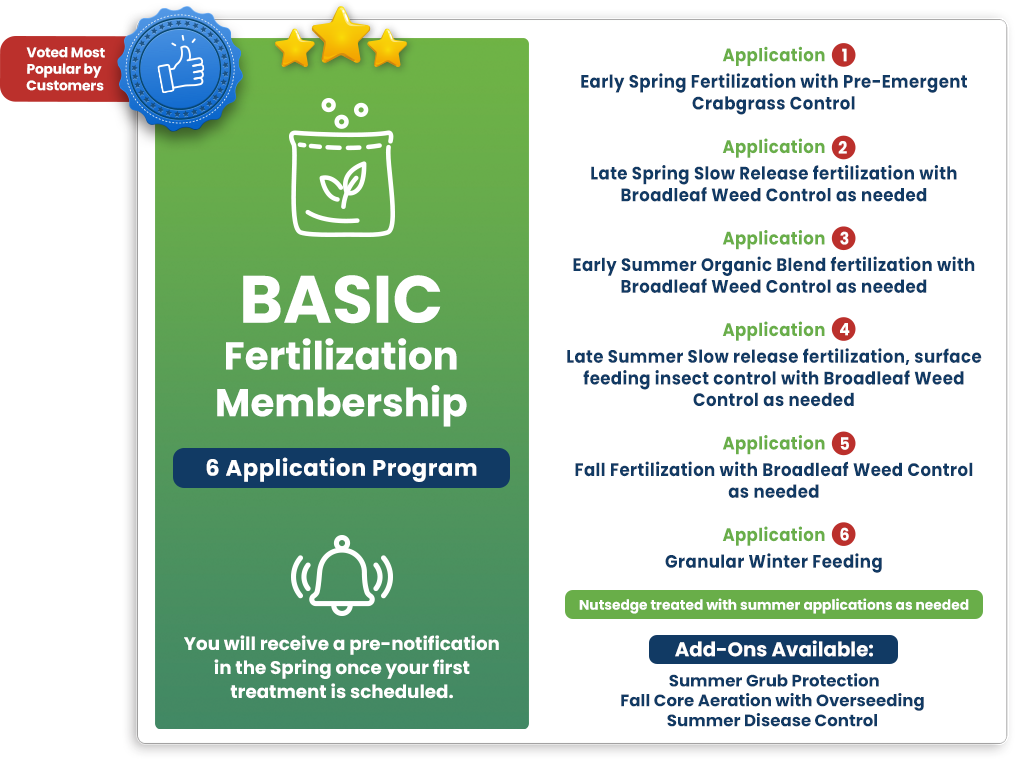 Voted Most Popular by Customers

BASIC Fertilization Membership

6 Application Program

You will receive a pre-notification in the Spring once your first treatment is scheduled.

Application 1
Early Spring Fertilization with Pre-Emergent Crabgrass Control

Application 2
Late Spring Slow Release fertilization with Broadleaf Weed Control as needed

Application 3
Early Summer Organic Blend fertilization with Broadleaf Weed Control as needed

Application 4
Late Summer Slow release fertilization, surface feeding insect control with Broadleaf Weed Control as needed

Application 5
Fall Fertilization with Broadleaf Weed Control as needed

Application 6
Granular Winter Feeding

Nutsedge treated with summer applications as needed

Add-Ons Available:
Summer Grub Protection
Fall Core Aeration with Overseeding
Summer Disease Control